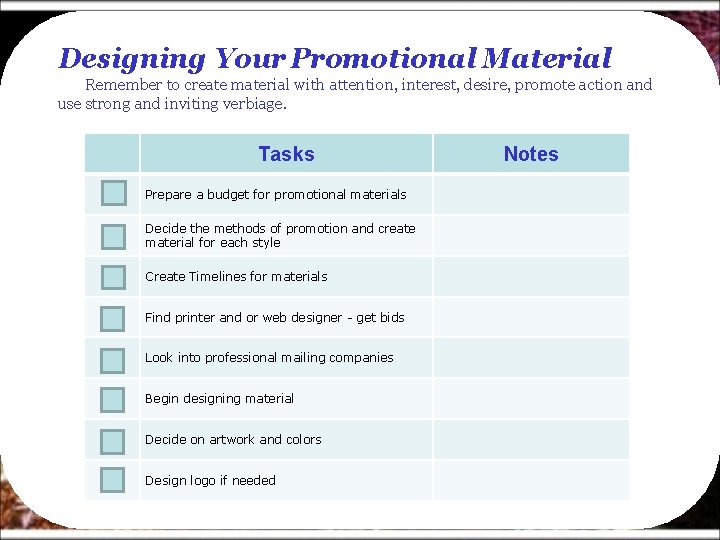 Designing Your Promotional Material

Remember to create material with attention, interest, desire, promote action and use strong and inviting verbiage.

| | Tasks | Notes |
|---|---|---|
| | Prepare a budget for promotional materials | |
| | Decide the methods of promotion and create material for each style | |
| | Create Timelines for materials | |
| | Find printer and or web designer - get bids | |
| | Look into professional mailing companies | |
| | Begin designing material | |
| | Decide on artwork and colors | |
| | Design logo if needed | |